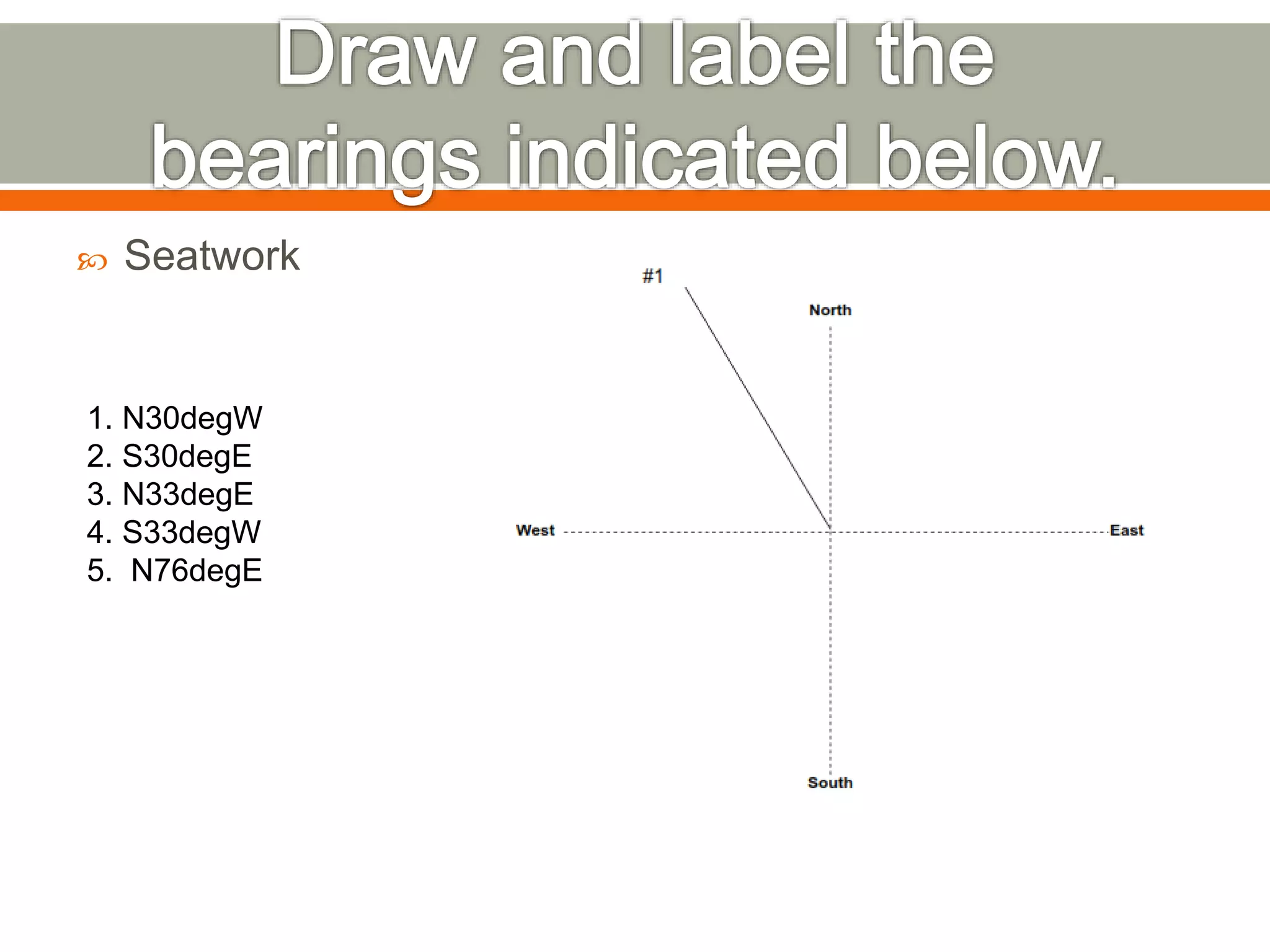 Draw and label the bearings indicated below.

Seatwork

1. N30degW
2. S30degE
3. N33degE
4. S33degW
5. N76degE

#1

North

West

East

South